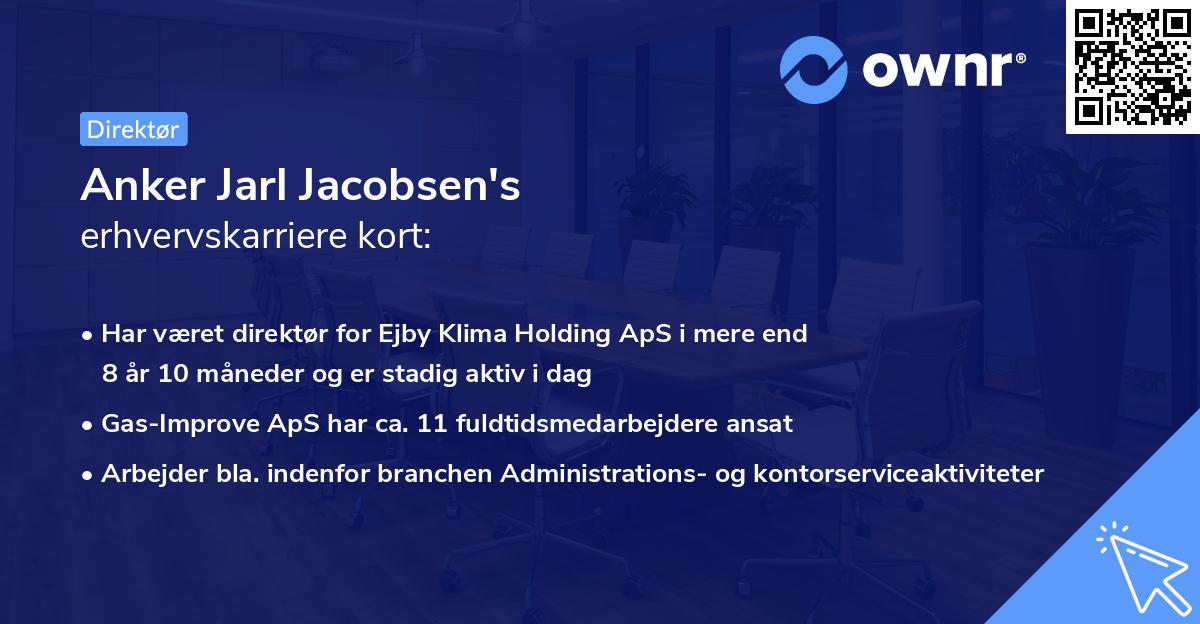 ownr®

Direktør

Anker Jarl Jacobsen's
erhvervskarriere kort:

• Har været direktør for Ejby Klima Holding ApS i mere end 8 år 10 måneder og er stadig aktiv i dag

• Gas-Improve ApS har ca. 11 fuldtidsmedarbejdere ansat

• Arbejder bla. indenfor branchen Administrations- og kontorserviceaktiviteter